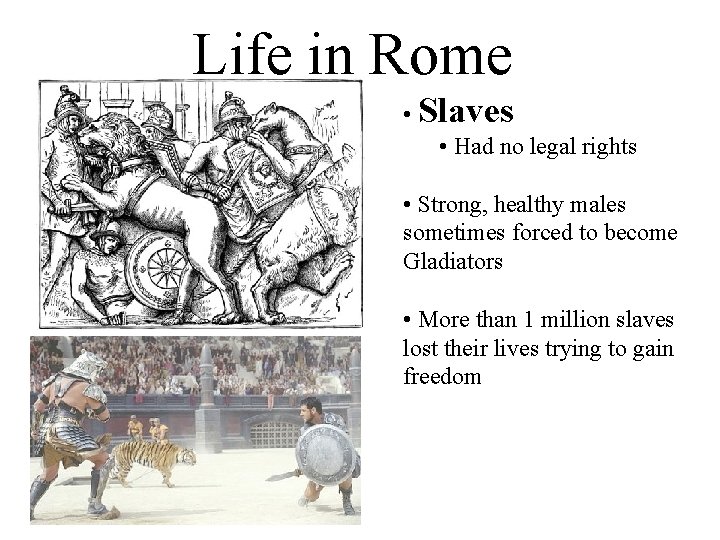 Life in Rome

• Slaves

• Had no legal rights

• Strong, healthy males sometimes forced to become Gladiators

• More than 1 million slaves lost their lives trying to gain freedom